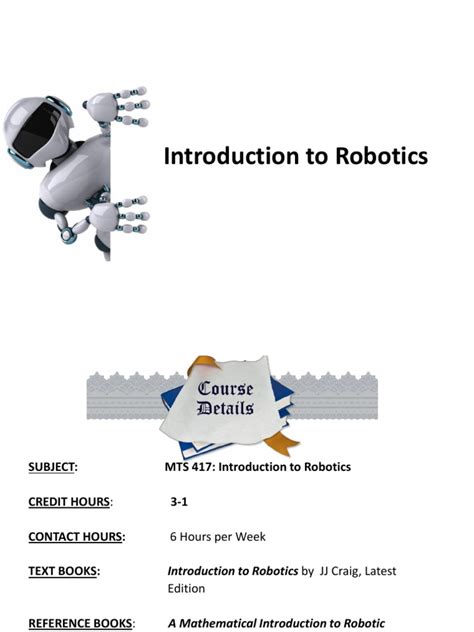 Introduction to Robotics

Course Details

SUBJECT: MTS 417: Introduction to Robotics

CREDIT HOURS: 3-1

CONTACT HOURS: 6 Hours per Week

TEXT BOOKS: Introduction to Robotics by JJ Craig, Latest Edition

REFERENCE BOOKS: A Mathematical Introduction to Robotic